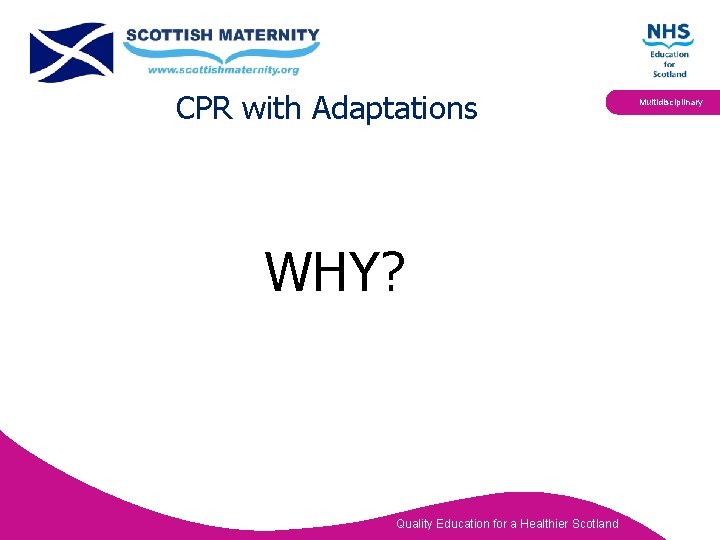 SCOTTISH MATERNITY
www.scottishmaternity.org

NHS
Education for Scotland

Multidisciplinary

CPR with Adaptations

WHY?

Quality Education for a Healthier Scotland